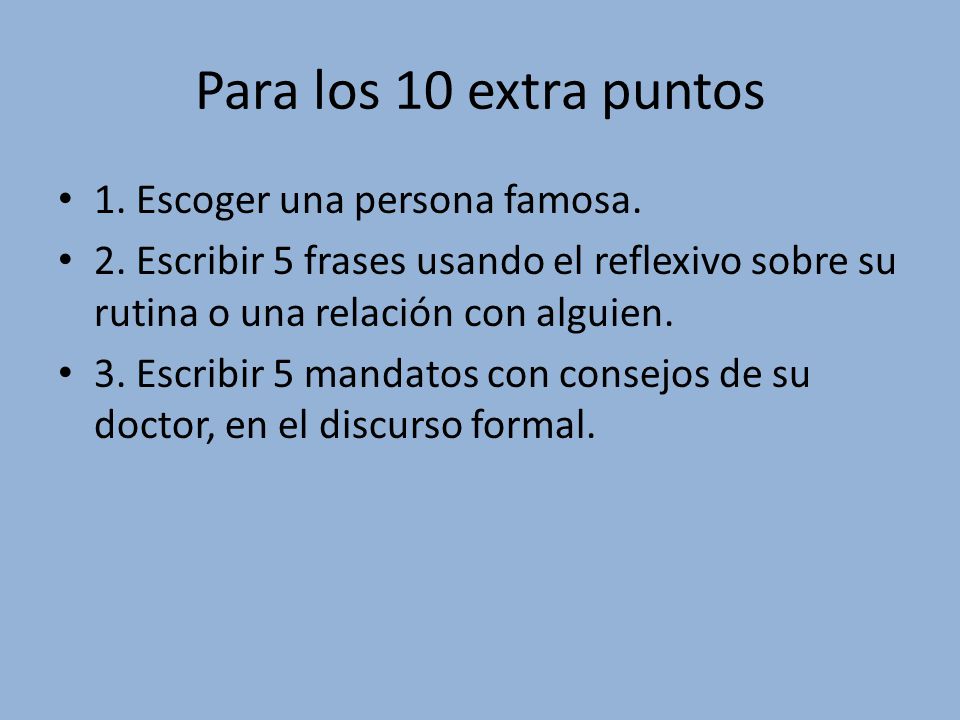 Para los 10 extra puntos

• 1. Escoger una persona famosa.
• 2. Escribir 5 frases usando el reflexivo sobre su rutina o una relación con alguien.
• 3. Escribir 5 mandatos con consejos de su doctor, en el discurso formal.